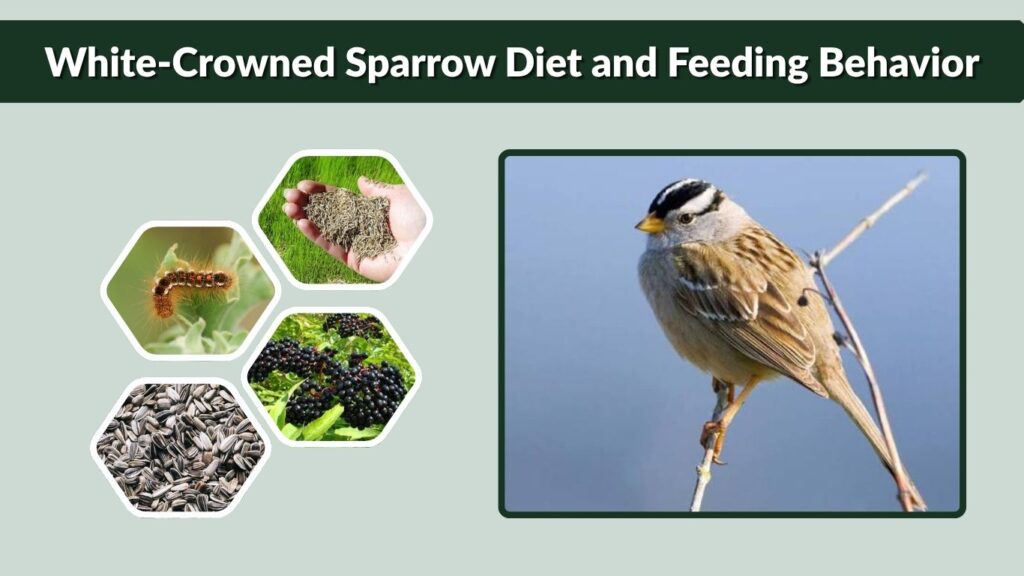 White-Crowned Sparrow Diet and Feeding Behavior